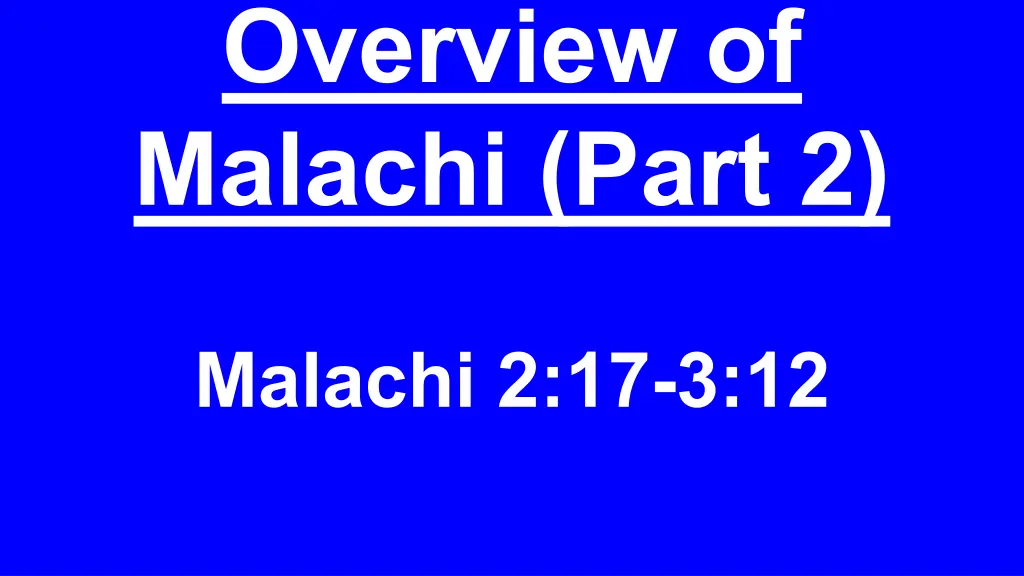 Overview of Malachi (Part 2)

Malachi 2:17-3:12